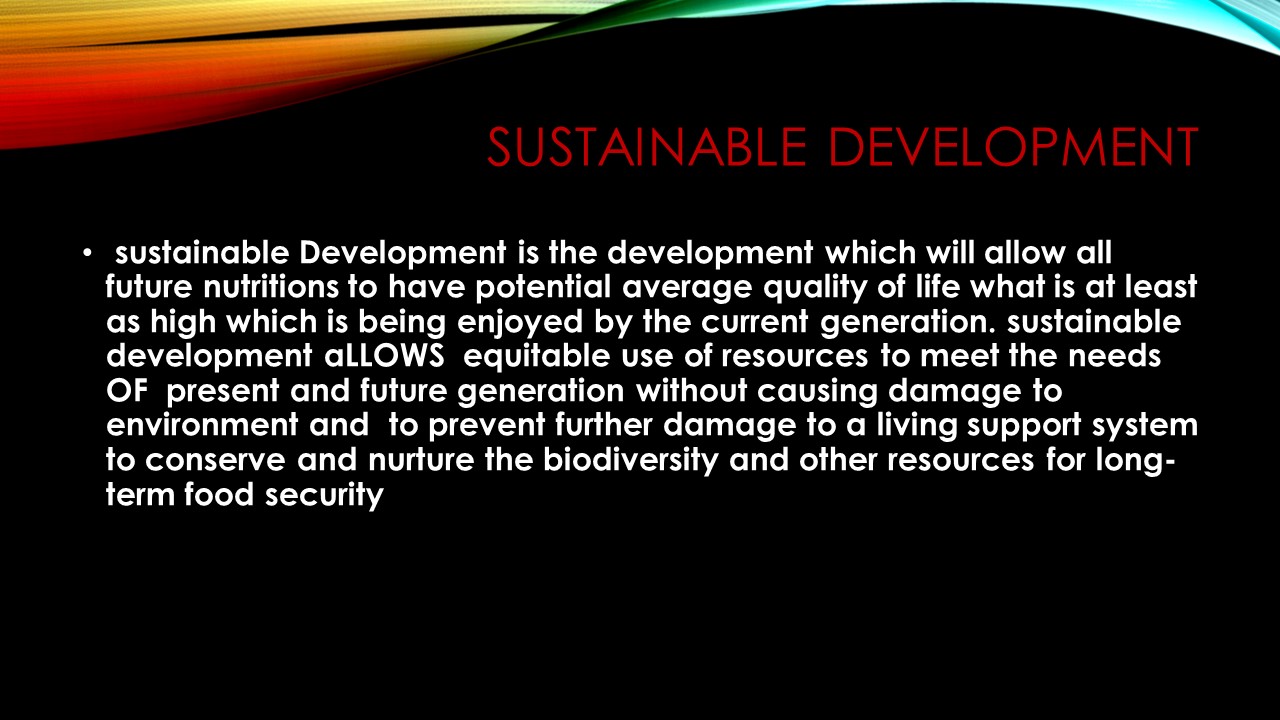 SUSTAINABLE DEVELOPMENT

• sustainable Development is the development which will allow all future nutritions to have potential average quality of life what is at least as high which is being enjoyed by the current generation. sustainable development aLLOWS equitable use of resources to meet the needs OF present and future generation without causing damage to environment and to prevent further damage to a living support system to conserve and nurture the biodiversity and other resources for long-term food security